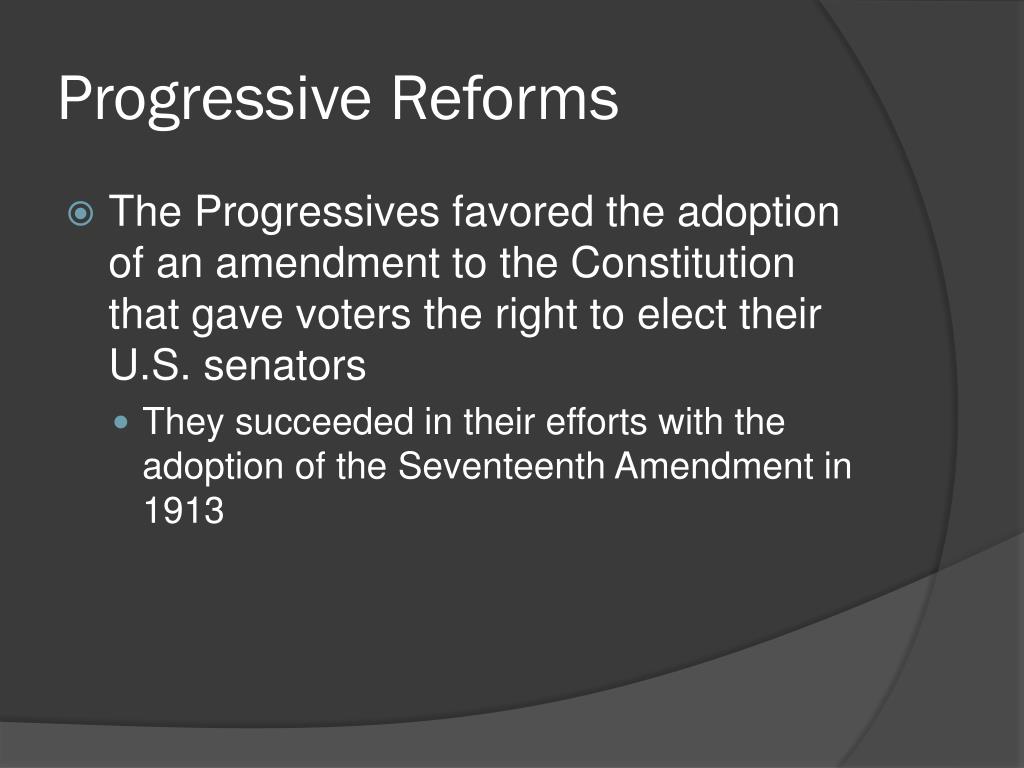 Progressive Reforms

The Progressives favored the adoption of an amendment to the Constitution that gave voters the right to elect their U.S. senators

They succeeded in their efforts with the adoption of the Seventeenth Amendment in 1913